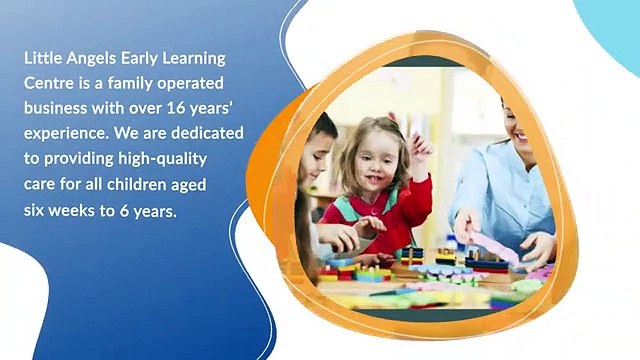 Little Angels Early Learning Centre is a family operated business with over 16 years' experience. We are dedicated to providing high-quality care for all children aged six weeks to 6 years.